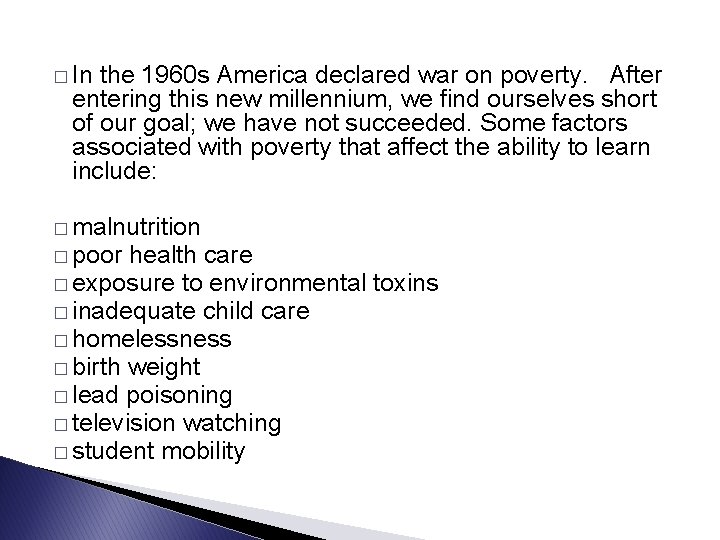 □ In the 1960s America declared war on poverty. After entering this new millennium, we find ourselves short of our goal; we have not succeeded. Some factors associated with poverty that affect the ability to learn include:

□ malnutrition
□ poor health care
□ exposure to environmental toxins
□ inadequate child care
□ homelessness
□ birth weight
□ lead poisoning
□ television watching
□ student mobility